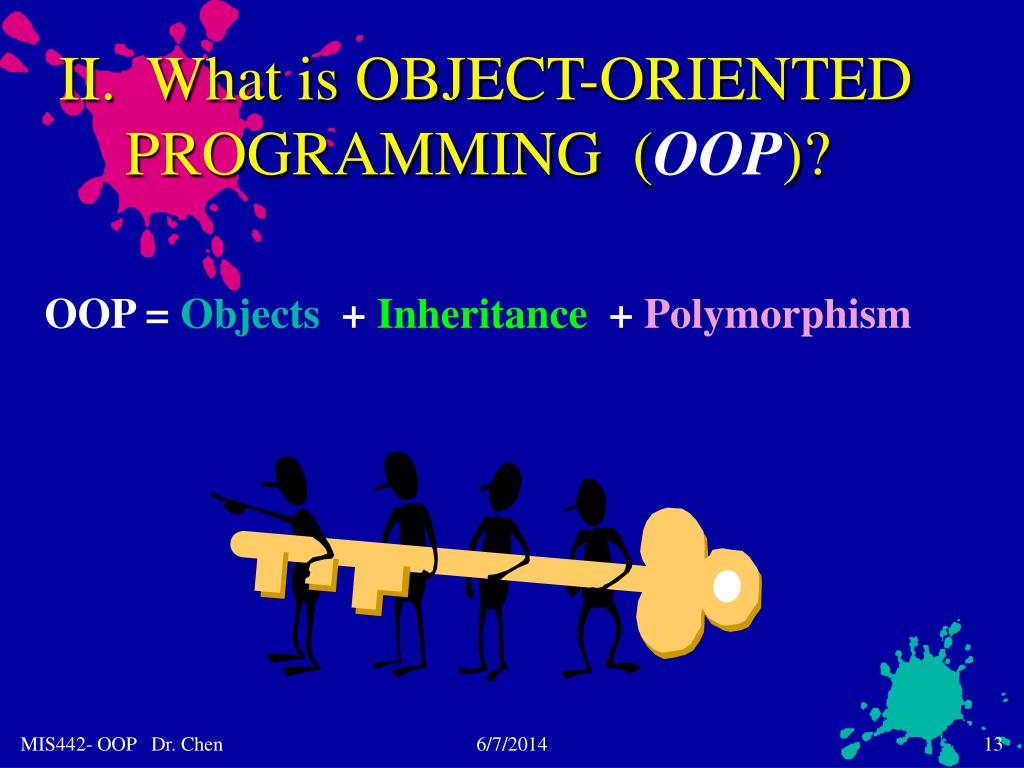 II. What is OBJECT-ORIENTED PROGRAMMING (OOP)?

OOP = Objects + Inheritance + Polymorphism

MIS442- OOP Dr. Chen

6/7/2014

13